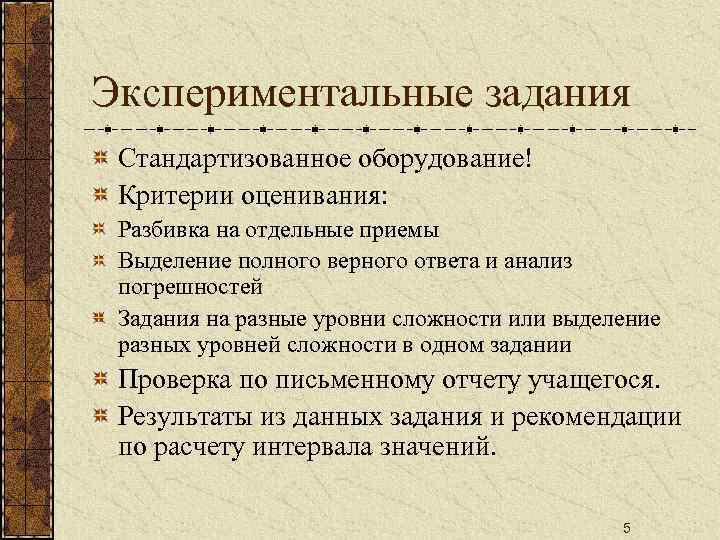 Экспериментальные задания

Стандартизованное оборудование!

Критерии оценивания:

Разбивка на отдельные приемы

Выделение полного верного ответа и анализ погрешностей

Задания на разные уровни сложности или выделение разных уровней сложности в одном задании

Проверка по письменному отчету учащегося.

Результаты из данных задания и рекомендации по расчету интервала значений.

5